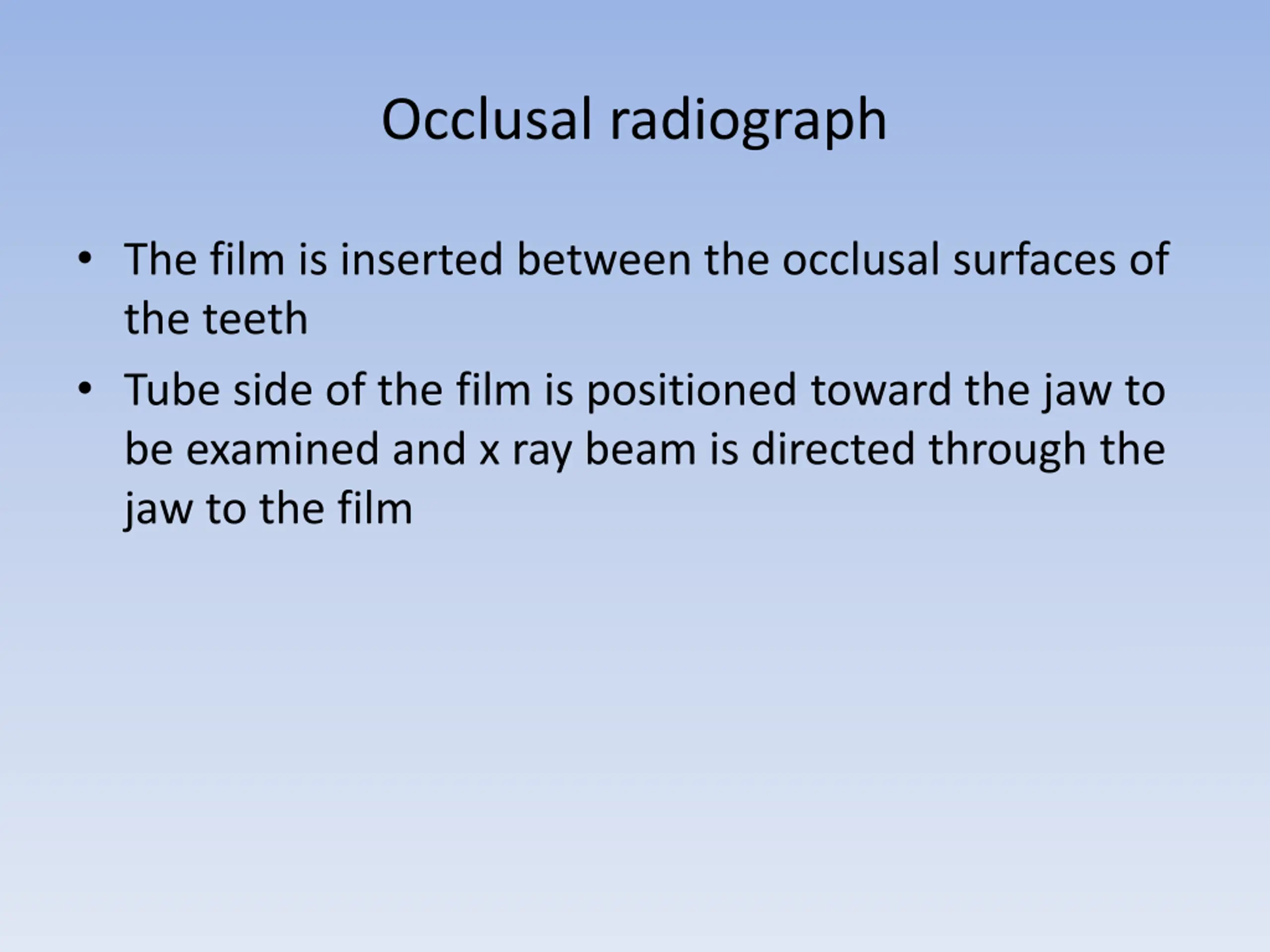 Occlusal radiograph

• The film is inserted between the occlusal surfaces of the teeth
• Tube side of the film is positioned toward the jaw to be examined and x ray beam is directed through the jaw to the film